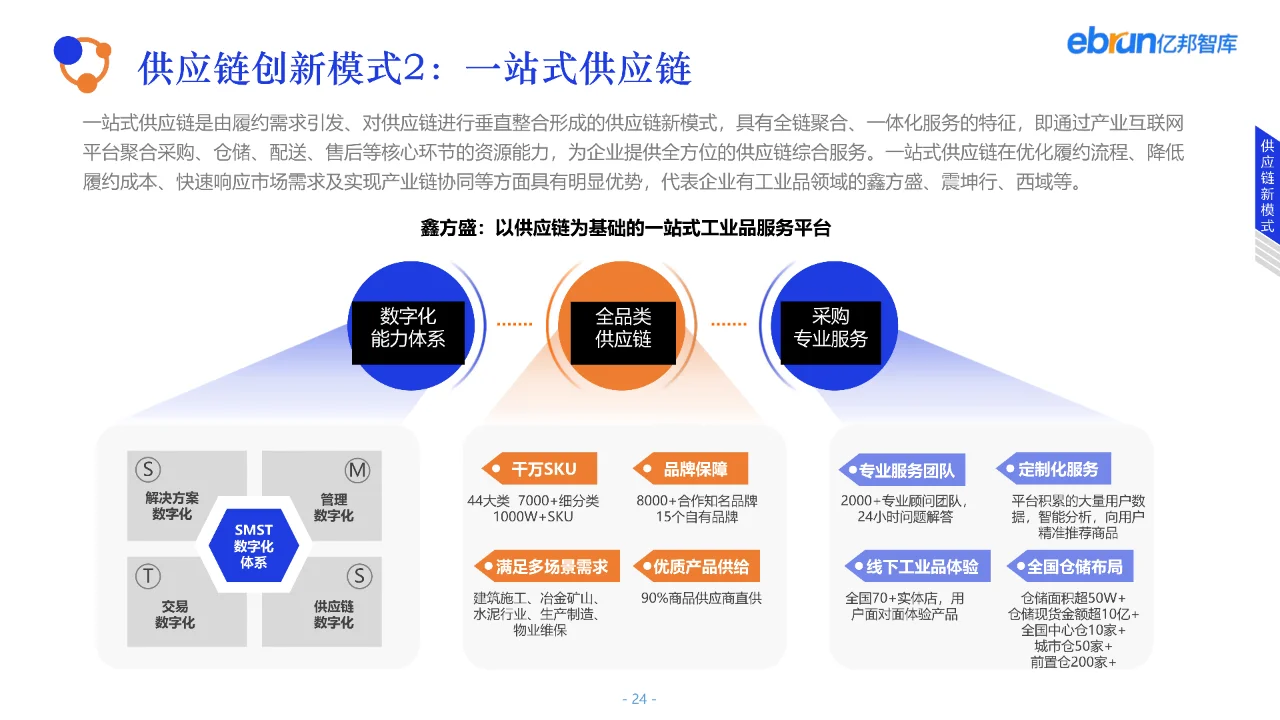 供应链创新模式2：一站式供应链

ebrun亿邦智库

供应链新模式

一站式供应链是由履约需求引发、对供应链进行垂直整合形成的供应链新模式，具有全链聚合、一体化服务的特征，即通过产业互联网平台聚合采购、仓储、配送、售后等核心环节的资源能力，为企业提供全方位的供应链综合服务。一站式供应链在优化履约流程、降低履约成本、快速响应市场需求及实现产业链协同等方面具有明显优势，代表企业有工业品领域的鑫方盛、震坤行、西域等。

鑫方盛：以供应链为基础的一站式工业品服务平台

数字化能力体系

全品类供应链

采购专业服务

S
解决方案数字化

M
管理数字化

SMST数字化体系

T
交易数字化

S
供应链数字化

千万SKU
44大类 7000+细分类 1000W+SKU

品牌保障
8000+合作知名品牌 15个自有品牌

满足多场景需求
建筑施工、冶金矿山、水泥行业、生产制造、物业维保

优质产品供给
90%商品供应商直供

专业服务团队
2000+专业顾问团队，24小时问题解答

定制化服务
平台积累的大量用户数据，智能分析，向用户精准推荐商品

线下工业品体验
全国70+实体店，用户面对面体验产品

全国仓储布局
仓储面积超50W+
仓储现货金额超10亿+
全国中心仓10家+
城市仓50家+
前置仓200家+

- 24 -